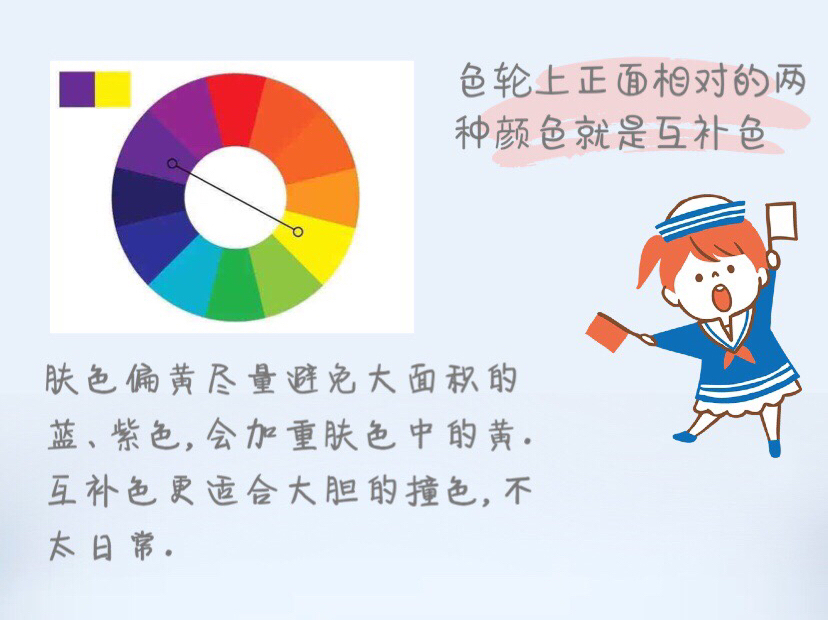 色轮上正面相对的两种颜色就是互补色

肤色偏黄尽量避免大面积的蓝、紫色，会加重肤色中的黄。互补色更适合大胆的撞色，不太日常。